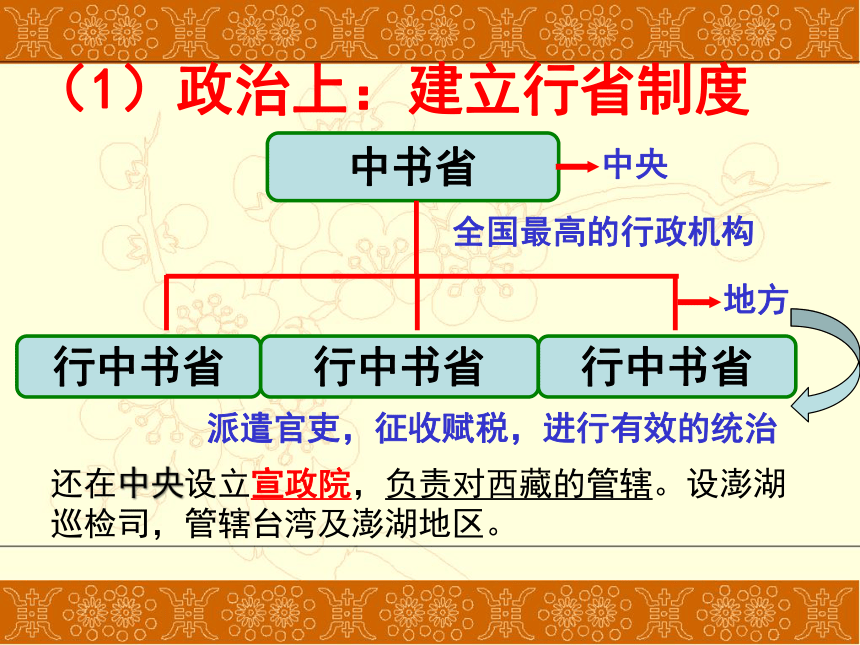 （1）政治上：建立行省制度

中书省

中央

全国最高的行政机构

地方

行中书省

行中书省

行中书省

派遣官吏，征收赋税，进行有效的统治

还在中央设立宣政院，负责对西藏的管辖。设澎湖巡检司，管辖台湾及澎湖地区。